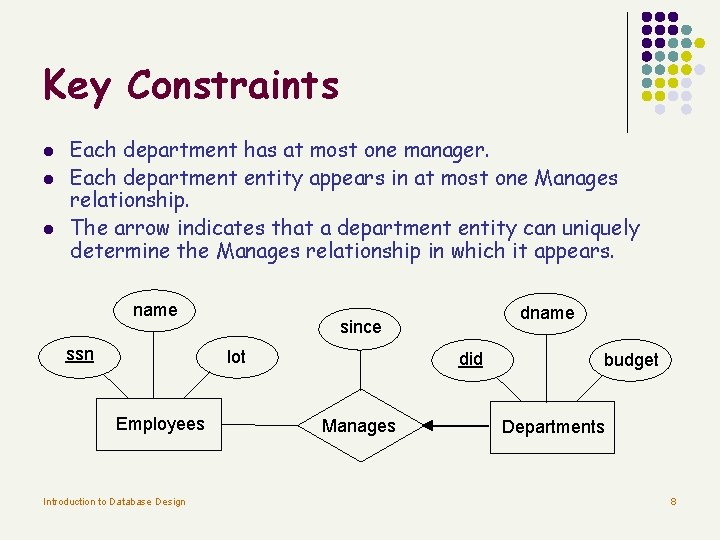 Key Constraints

- Each department has at most one manager.
- Each department entity appears in at most one Manages relationship.
- The arrow indicates that a department entity can uniquely determine the Manages relationship in which it appears.

name
ssn
lot
since
dname
did
budget
Employees
Manages
Departments

Introduction to Database Design

8